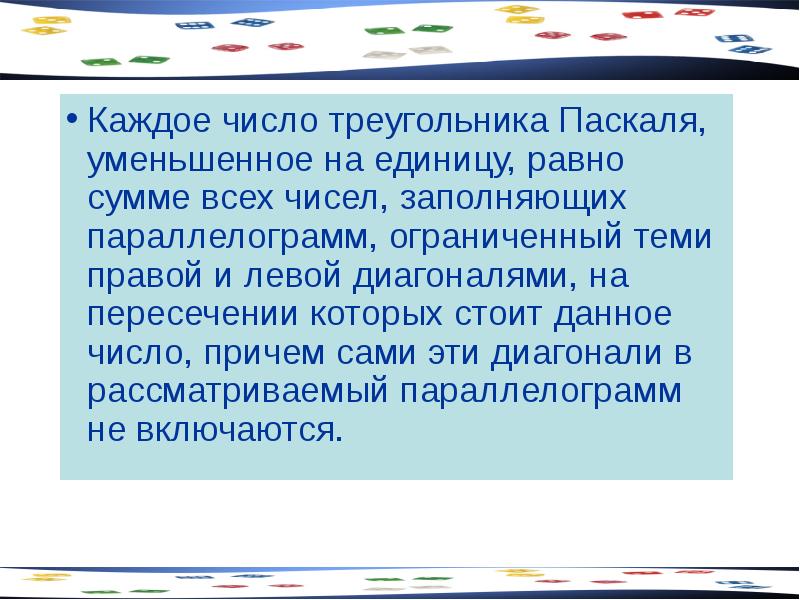 • Каждое число треугольника Паскаля, уменьшенное на единицу, равно сумме всех чисел, заполняющих параллелограмм, ограниченный теми правой и левой диагоналями, на пересечении которых стоит данное число, причем сами эти диагонали в рассматриваемый параллелограмм не включаются.